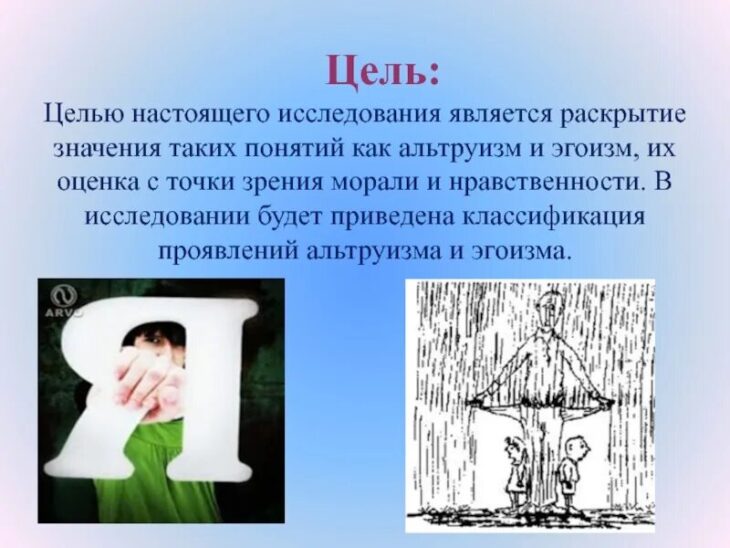 Цель:

Целью настоящего исследования является раскрытие значения таких понятий как альтруизм и эгоизм, их оценка с точки зрения морали и нравственности. В исследовании будет приведена классификация проявлений альтруизма и эгоизма.

ARVO

Я